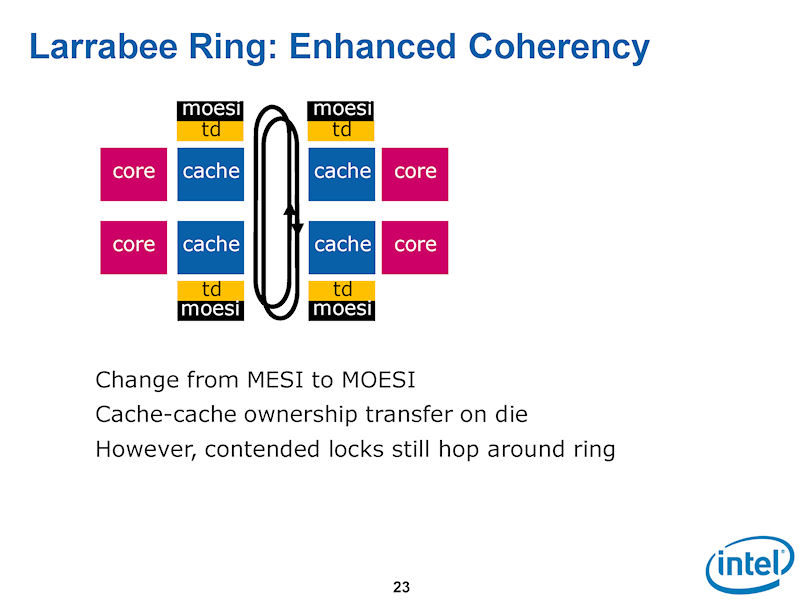 Larrabee Ring: Enhanced Coherency

moesi
td
moesi
td
core
cache
cache
core
core
cache
cache
core
td
moesi
td
moesi

Change from MESI to MOESI

Cache-cache ownership transfer on die

However, contended locks still hop around ring

23

intel